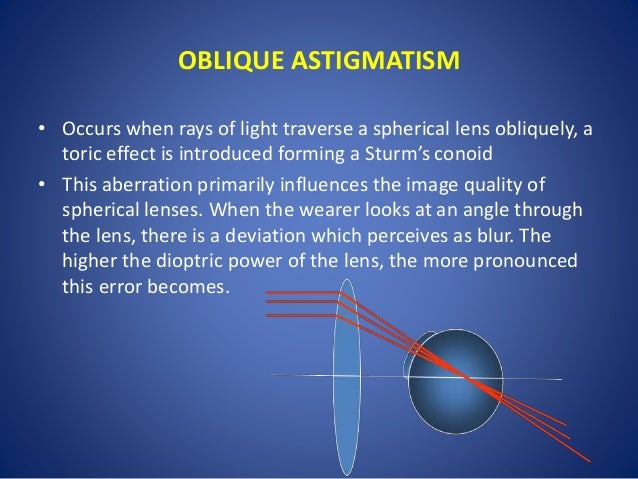 OBLIQUE ASTIGMATISM

• Occurs when rays of light traverse a spherical lens obliquely, a toric effect is introduced forming a Sturm's conoid

• This aberration primarily influences the image quality of spherical lenses. When the wearer looks at an angle through the lens, there is a deviation which perceives as blur. The higher the dioptric power of the lens, the more pronounced this error becomes.